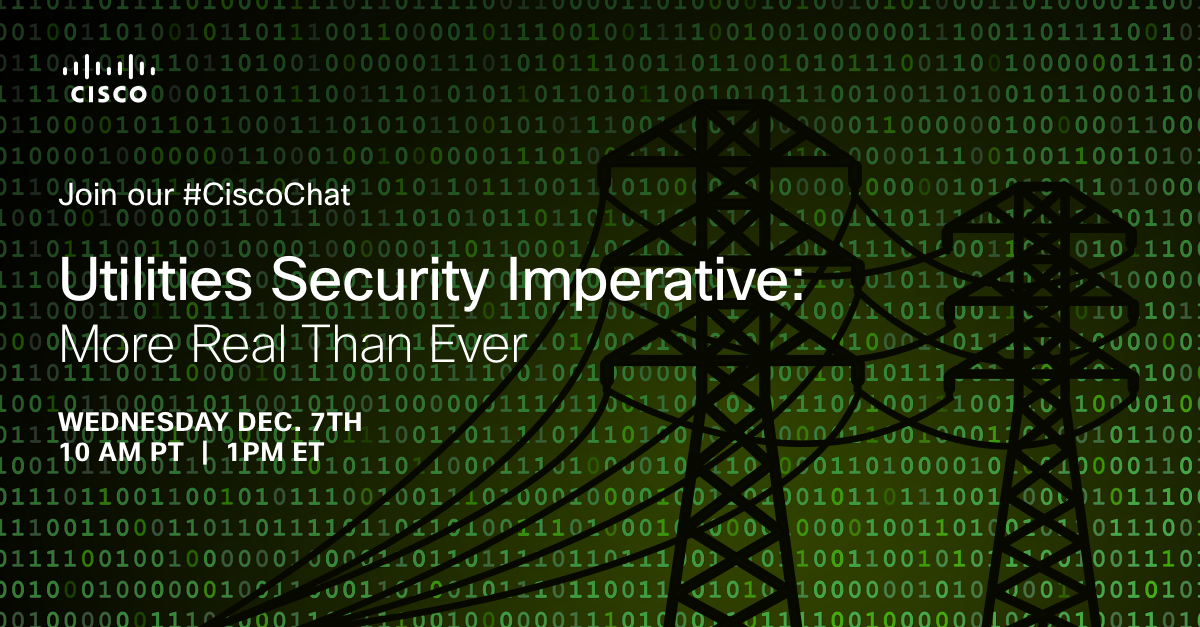 CISCO

Join our #CiscoChat

Utilities Security Imperative:
More Real Than Ever

WEDNESDAY DEC. 7TH
10 AM PT | 1PM ET